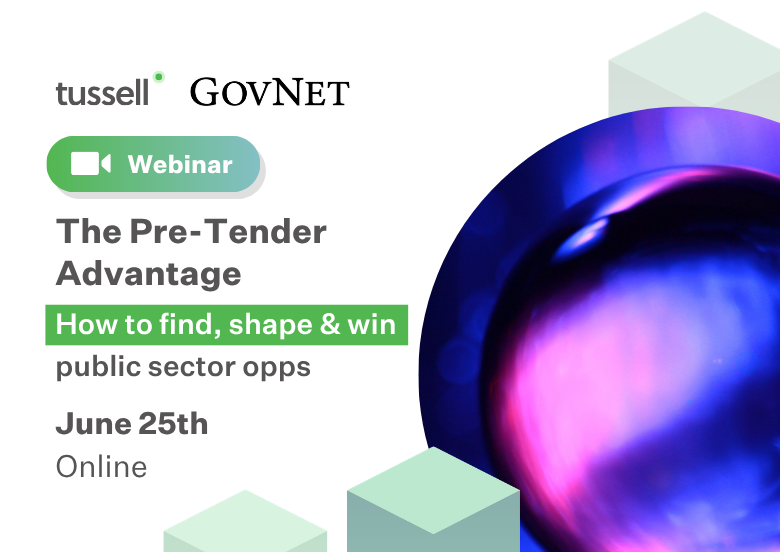 tussell GOVNET

Webinar

The Pre-Tender Advantage

How to find, shape & win public sector opps

June 25th

Online